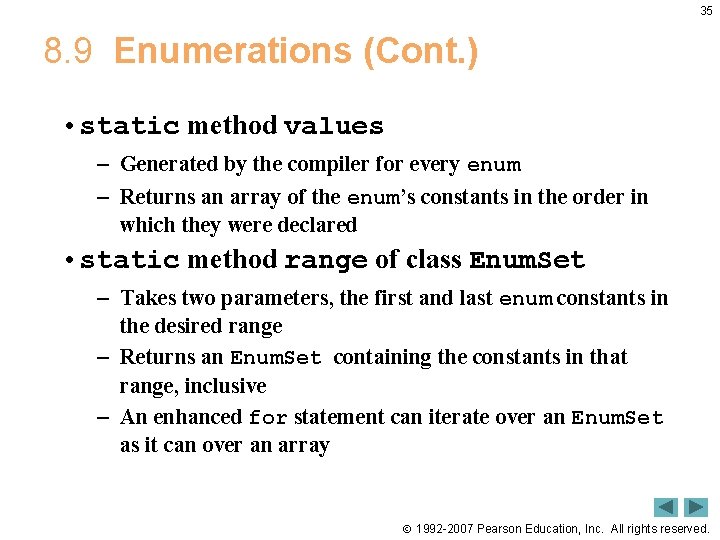 35

8.9 Enumerations (Cont.)

• static method values

– Generated by the compiler for every enum

– Returns an array of the enum's constants in the order in which they were declared

• static method range of class EnumSet

– Takes two parameters, the first and last enum constants in the desired range

– Returns an EnumSet containing the constants in that range, inclusive

– An enhanced for statement can iterate over an EnumSet as it can over an array

© 1992-2007 Pearson Education, Inc. All rights reserved.